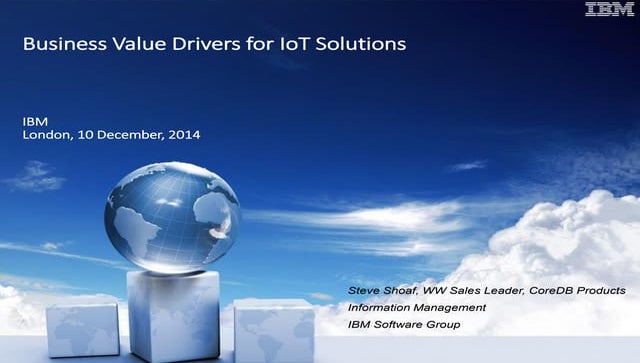 IBM

Business Value Drivers for IoT Solutions

IBM
London, 10 December, 2014

Steve Shoaf, WW Sales Leader, CoreDB Products
Information Management
IBM Software Group